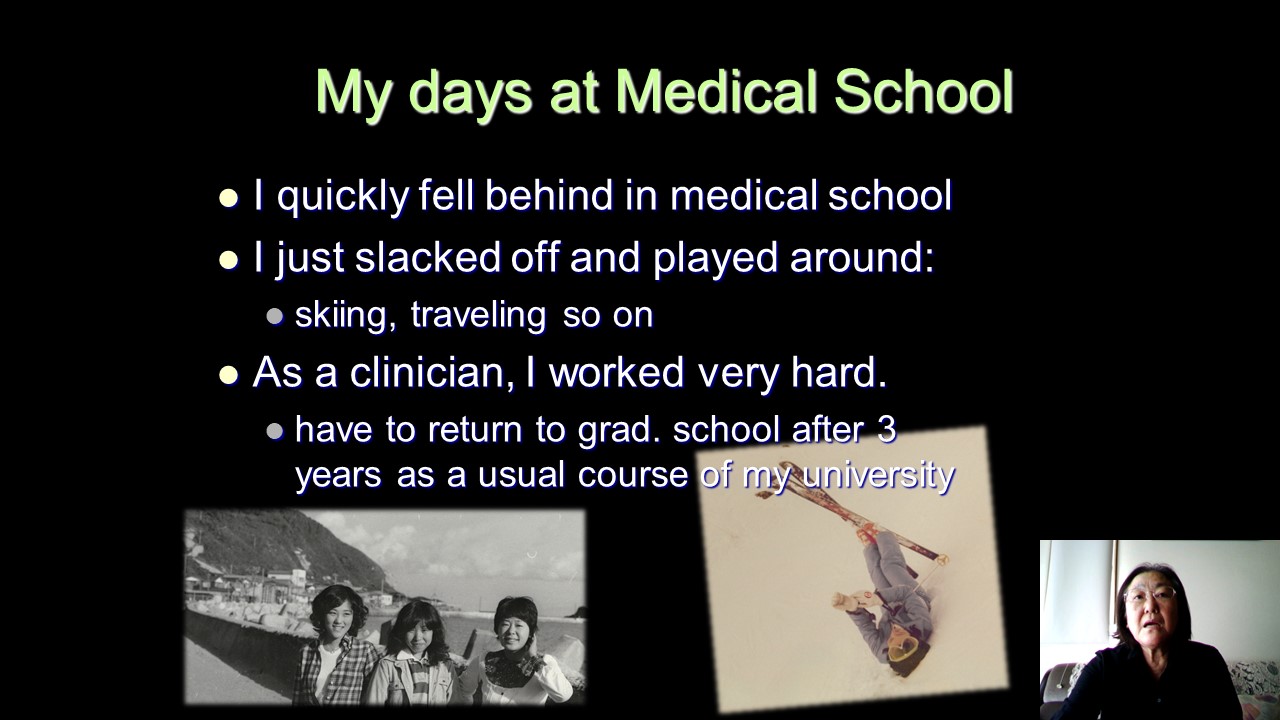 My days at Medical School

- I quickly fell behind in medical school
- I just slacked off and played around:
  - skiing, traveling so on
- As a clinician, I worked very hard.
  - have to return to grad. school after 3 years as a usual course of my university